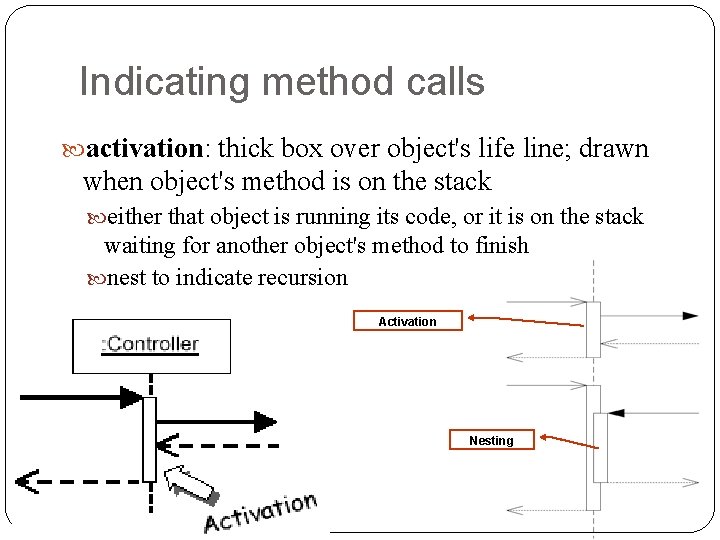 Indicating method calls

activation: thick box over object's life line; drawn when object's method is on the stack

either that object is running its code, or it is on the stack waiting for another object's method to finish

nest to indicate recursion

:Controller

Activation

Activation

Nesting